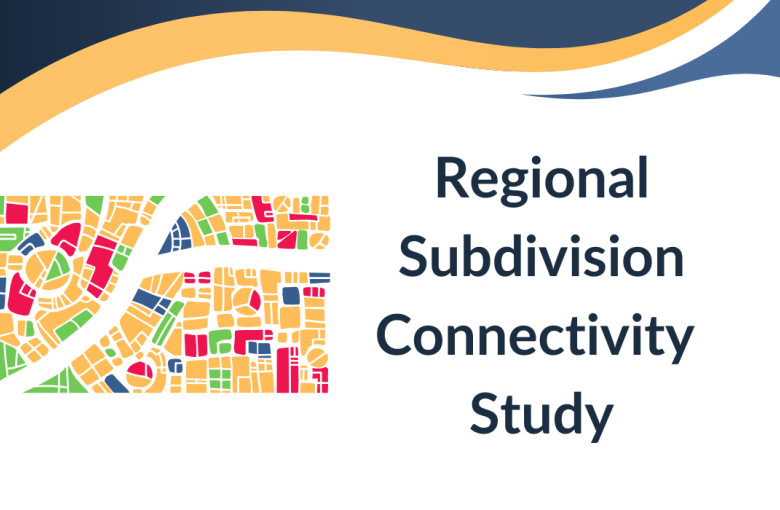 Regional Subdivision Connectivity Study